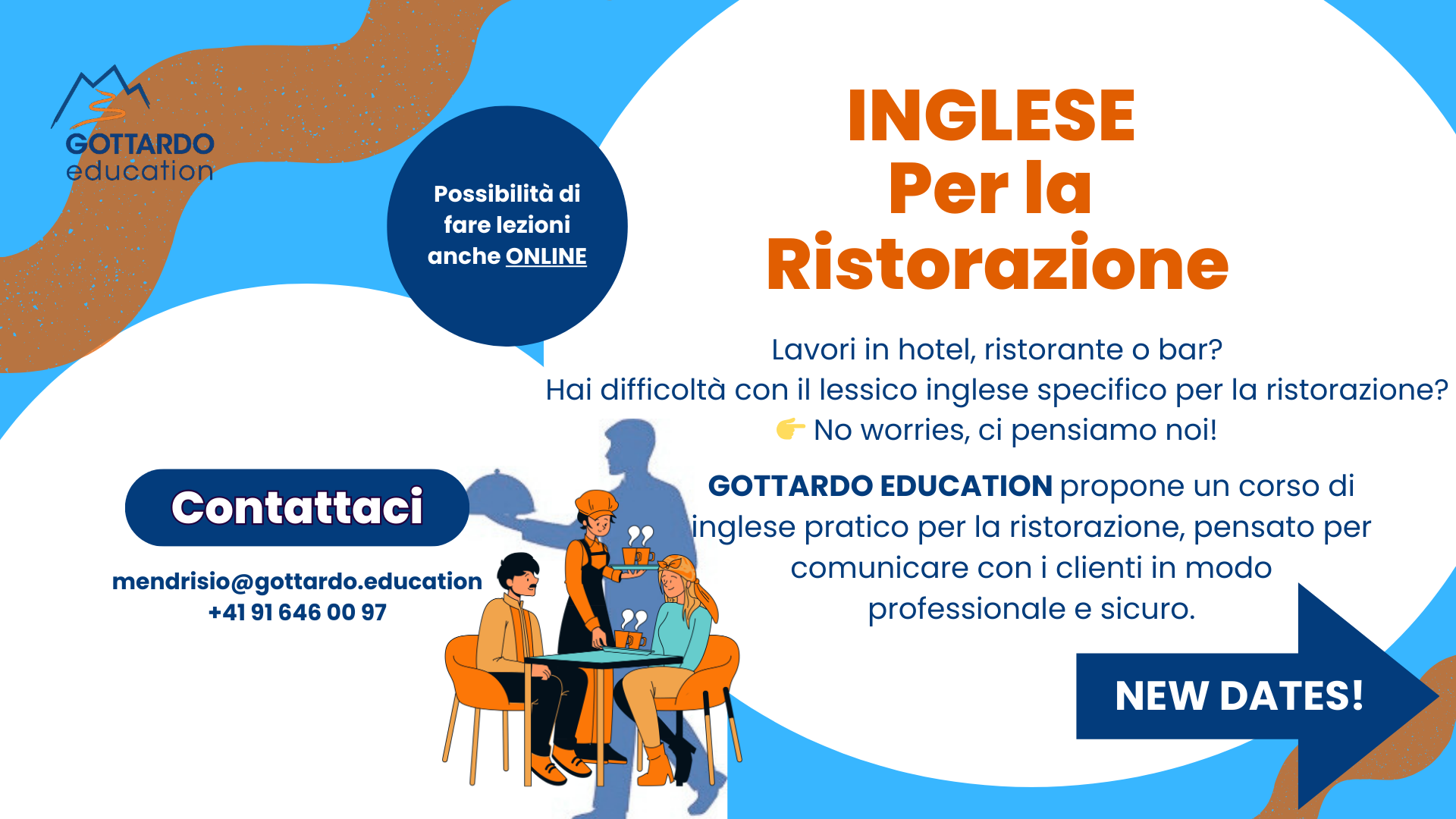 GOTTARDO education

Possibilità di fare lezioni anche ONLINE

INGLESE Per la Ristorazione

Lavori in hotel, ristorante o bar?
Hai difficoltà con il lessico inglese specifico per la ristorazione?
👉 No worries, ci pensiamo noi!

GOTTARDO EDUCATION propone un corso di inglese pratico per la ristorazione, pensato per comunicare con i clienti in modo professionale e sicuro.

Contattaci

mendrisio@gottardo.education
+41 91 646 00 97

NEW DATES!